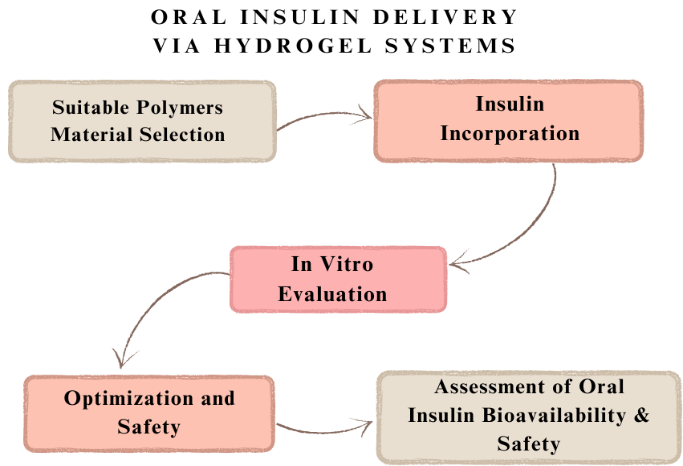 ORAL INSULIN DELIVERY VIA HYDROGEL SYSTEMS

Suitable Polymers Material Selection

Insulin Incorporation

In Vitro Evaluation

Optimization and Safety

Assessment of Oral Insulin Bioavailability & Safety